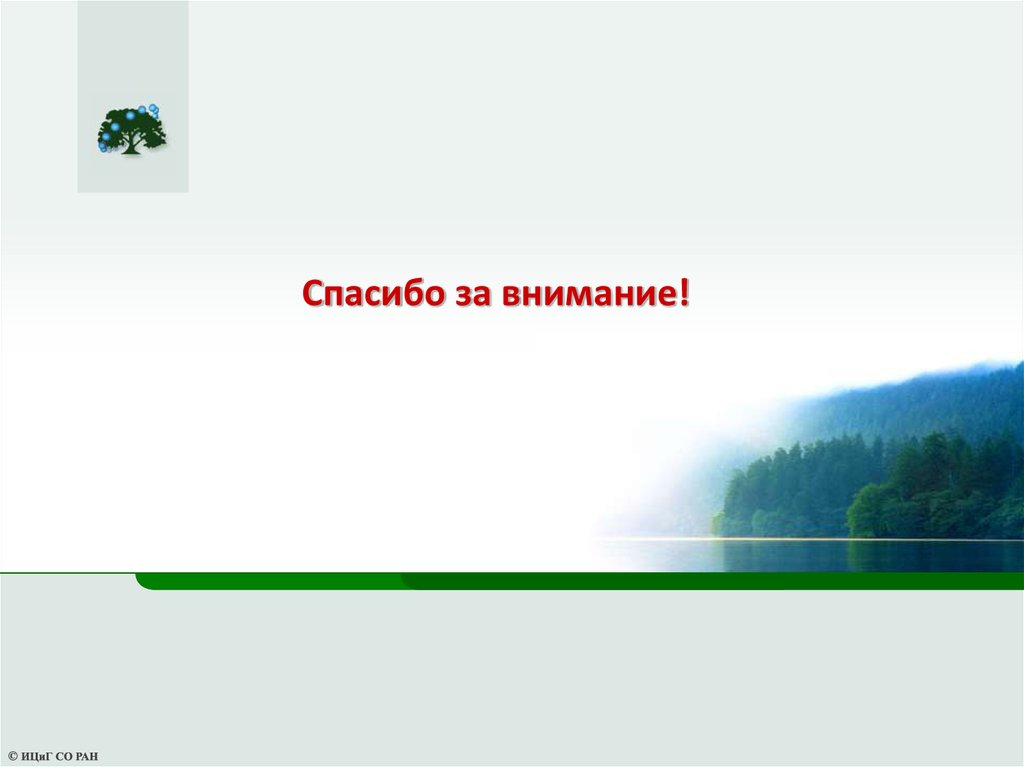 Спасибо за внимание!

© ИЦиГ СО РАН